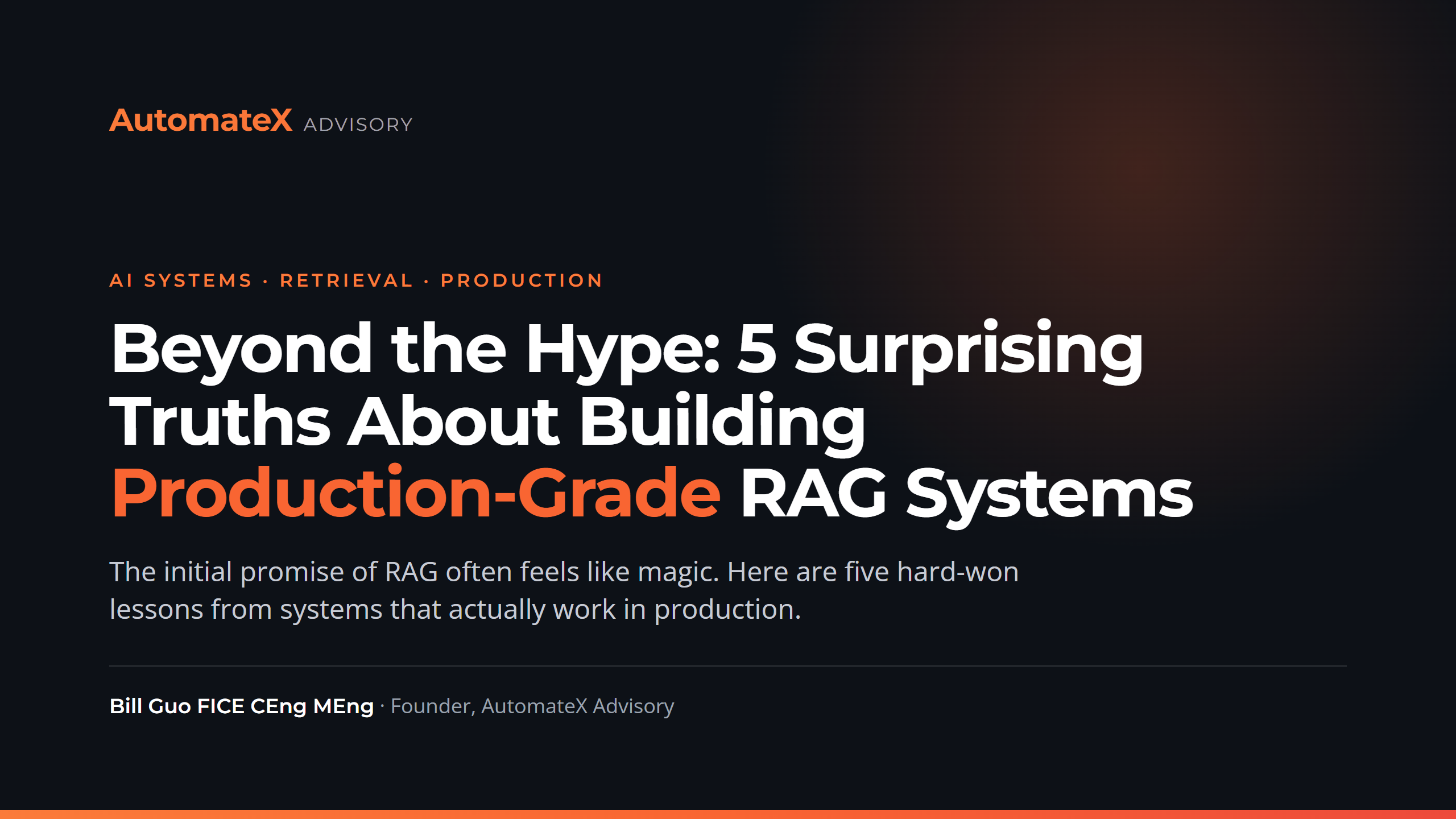 AutomateX ADVISORY

AI SYSTEMS · RETRIEVAL · PRODUCTION

Beyond the Hype: 5 Surprising Truths About Building Production-Grade RAG Systems

The initial promise of RAG often feels like magic. Here are five hard-won lessons from systems that actually work in production.

Bill Guo FICE CEng MEng · Founder, AutomateX Advisory